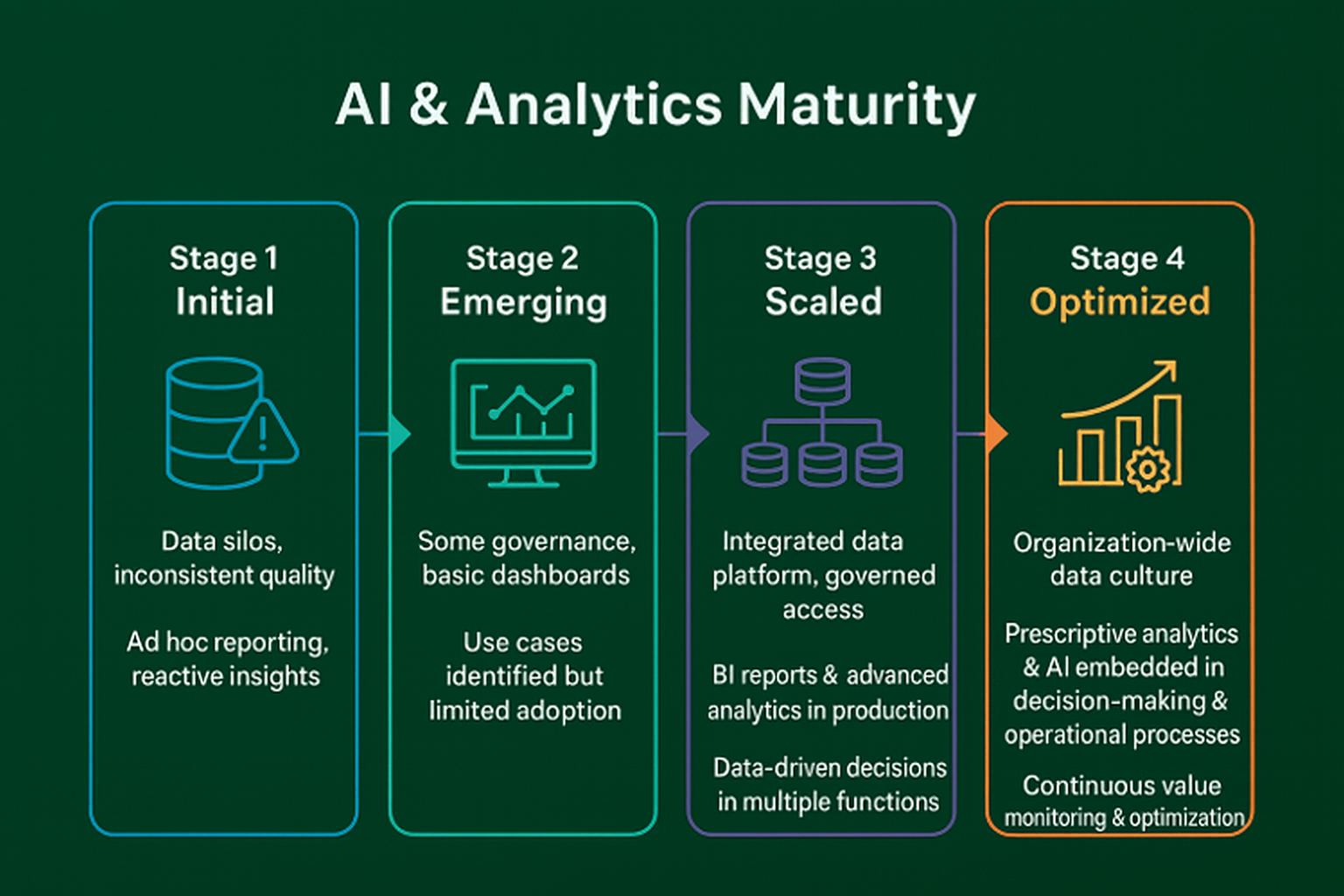 AI & Analytics Maturity

Stage 1
Initial

Data silos, inconsistent quality

Ad hoc reporting, reactive insights

Stage 2
Emerging

Some governance, basic dashboards

Use cases identified but limited adoption

Stage 3
Scaled

Integrated data platform, governed access

BI reports & advanced analytics in production

Data-driven decisions in multiple functions

Stage 4
Optimized

Organization-wide data culture

Prescriptive analytics & AI embedded in decision-making & operational processes

Continuous value monitoring & optimization